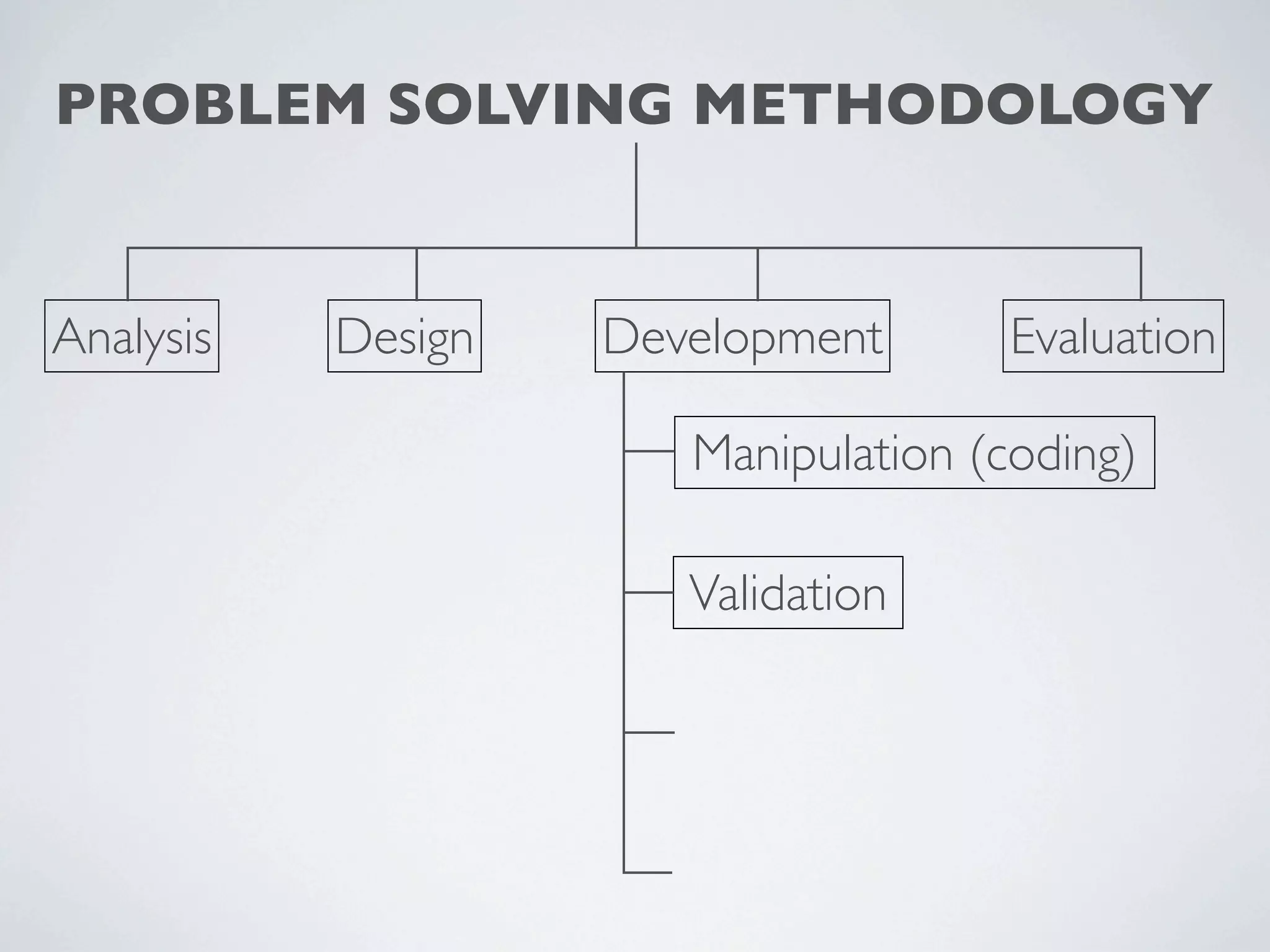 PROBLEM SOLVING METHODOLOGY

Analysis

Design

Development

Evaluation

Manipulation (coding)

Validation